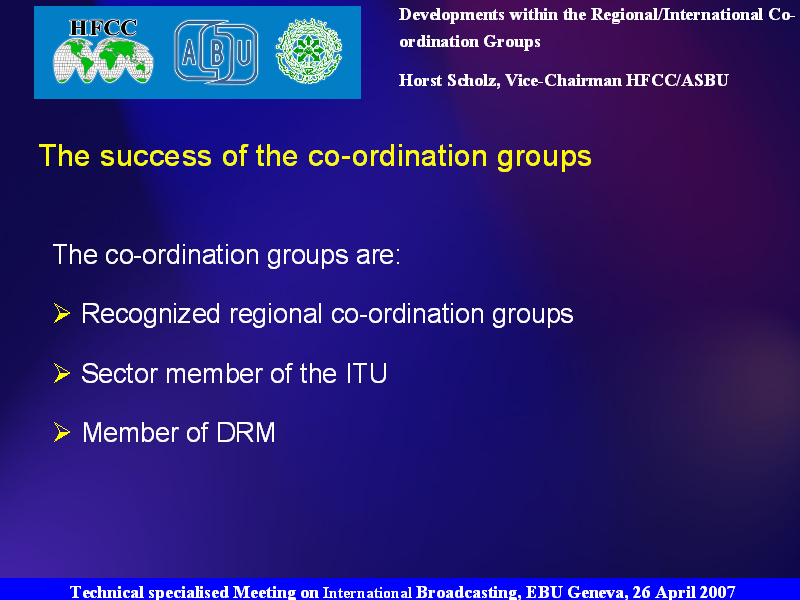 HFCC

ABU

Developments within the Regional/International Co-ordination Groups

Horst Scholz, Vice-Chairman HFCC/ASBU

The success of the co-ordination groups

The co-ordination groups are:

➢ Recognized regional co-ordination groups

➢ Sector member of the ITU

➢ Member of DRM

Technical specialised Meeting on International Broadcasting, EBU Geneva, 26 April 2007